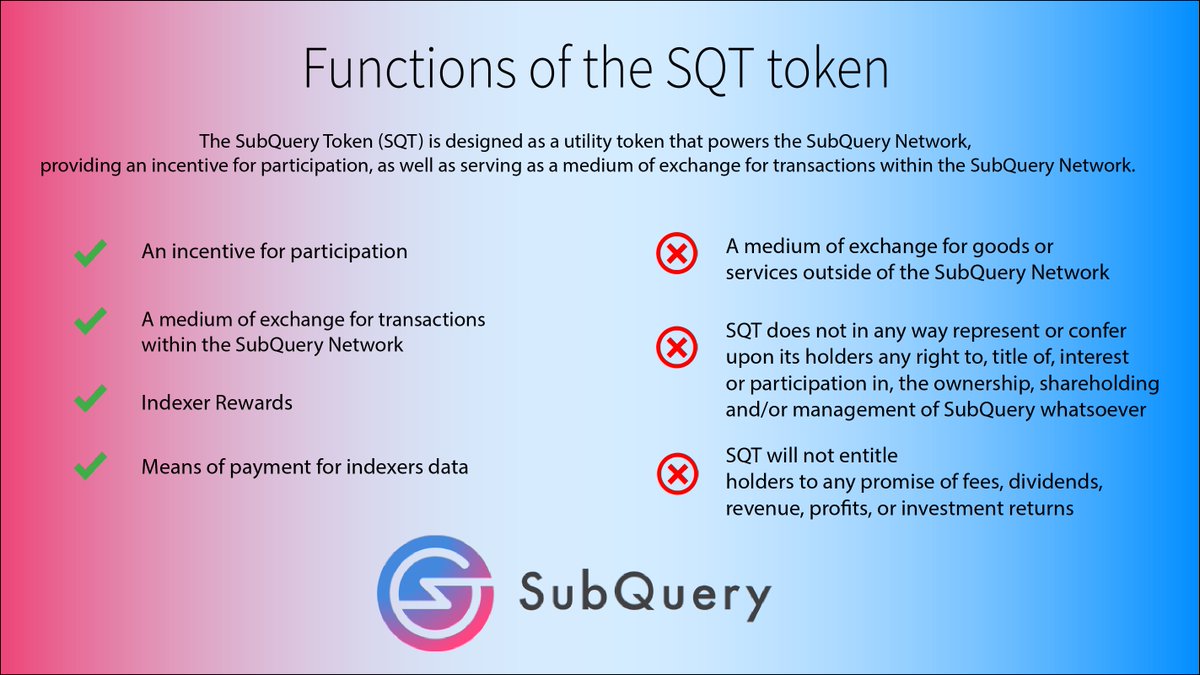 Functions of the SQT token

The SubQuery Token (SQT) is designed as a utility token that powers the SubQuery Network, providing an incentive for participation, as well as serving as a medium of exchange for transactions within the SubQuery Network.

An incentive for participation

A medium of exchange for transactions within the SubQuery Network

Indexer Rewards

Means of payment for indexers data

A medium of exchange for goods or services outside of the SubQuery Network

SQT does not in any way represent or confer upon its holders any right to, title of, interest or participation in, the ownership, shareholding and/or management of SubQuery whatsoever

SQT will not entitle holders to any promise of fees, dividends, revenue, profits, or investment returns

SubQuery